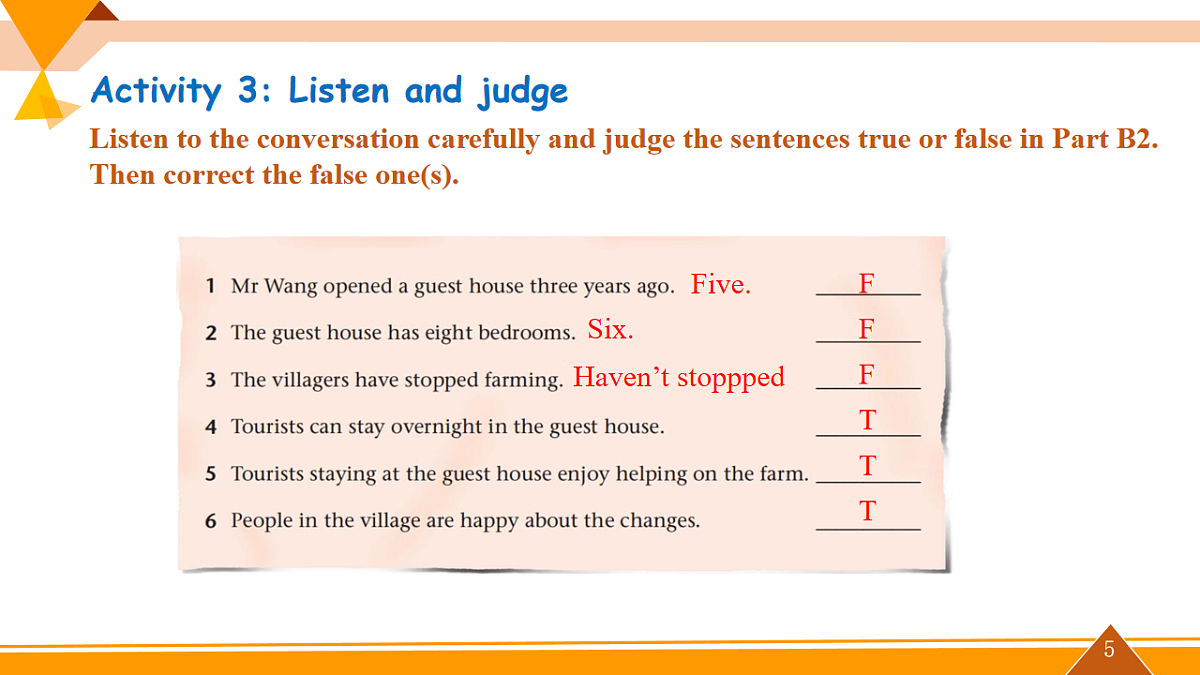 Activity 3: Listen and judge

Listen to the conversation carefully and judge the sentences true or false in Part B2. Then correct the false one(s).

1 Mr Wang opened a guest house three years ago. Five. F

2 The guest house has eight bedrooms. Six. F

3 The villagers have stopped farming. Haven't stoppped F

4 Tourists can stay overnight in the guest house. T

5 Tourists staying at the guest house enjoy helping on the farm. T

6 People in the village are happy about the changes. T

5